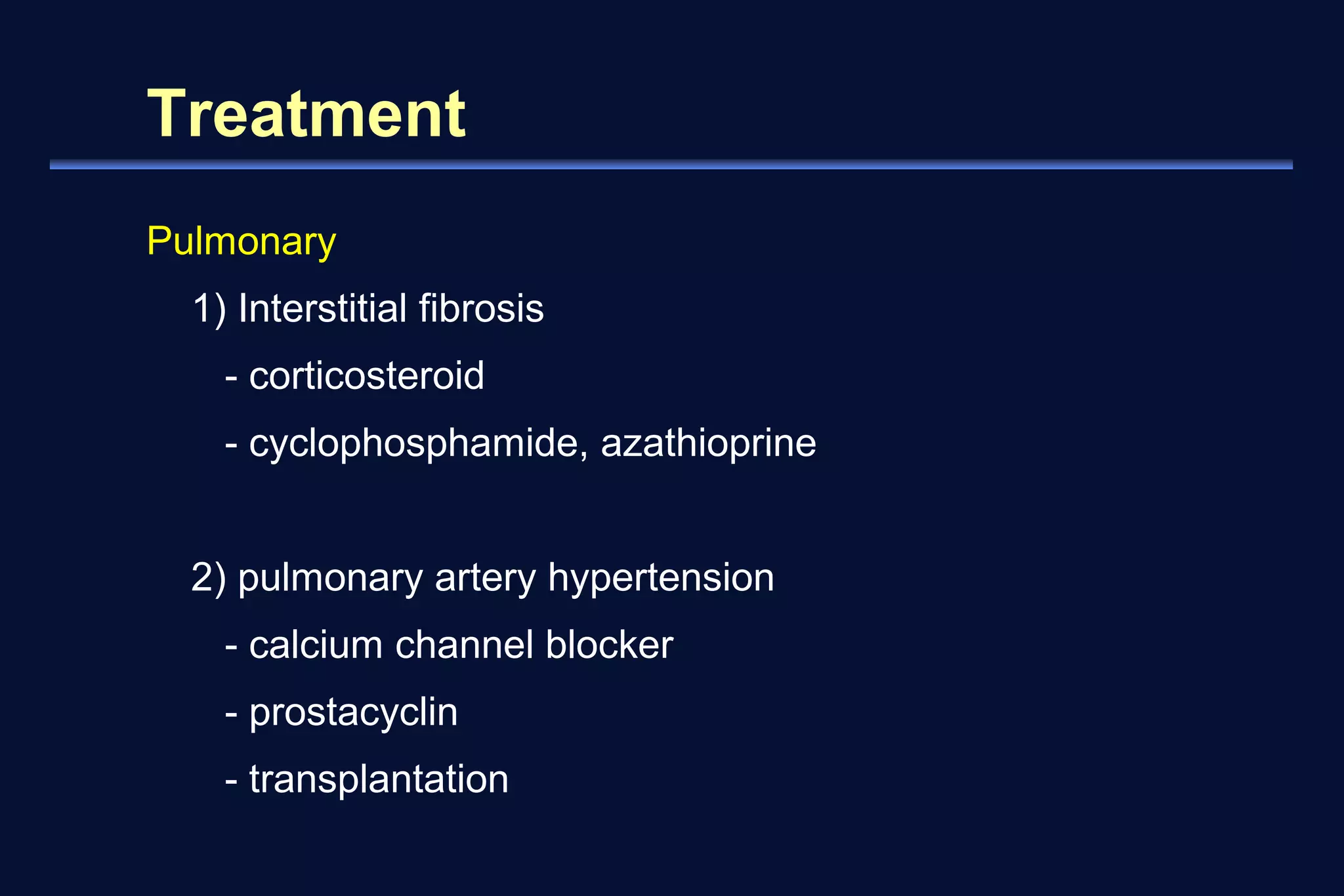 Treatment

Pulmonary

1) Interstitial fibrosis

- corticosteroid

- cyclophosphamide, azathioprine

2) pulmonary artery hypertension

- calcium channel blocker

- prostacyclin

- transplantation